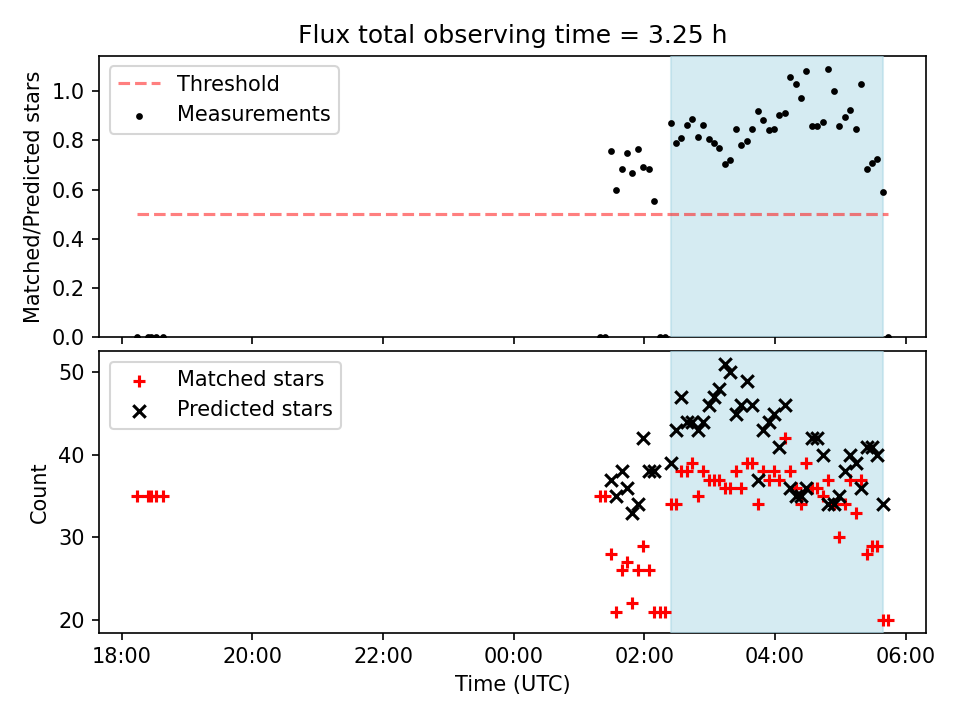 Flux total observing time = 3.25 h

Threshold
Measurements

Matched/Predicted stars

1.0
0.8
0.6
0.4
0.2
0.0

Matched stars
Predicted stars

Count

50
40
30
20

18:00
20:00
22:00
00:00
02:00
04:00
06:00

Time (UTC)